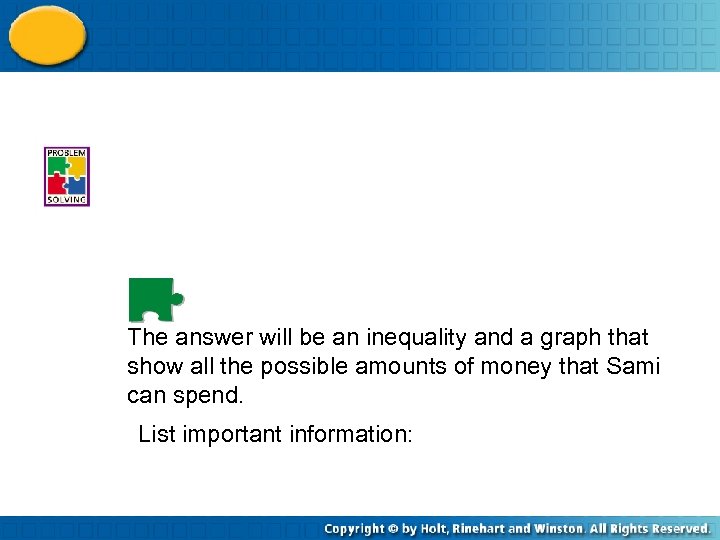 PROBLEM
SOLVING

The answer will be an inequality and a graph that show all the possible amounts of money that Sami can spend.

List important information:

Copyright © by Holt, Rinehart and Winston. All Rights Reserved.